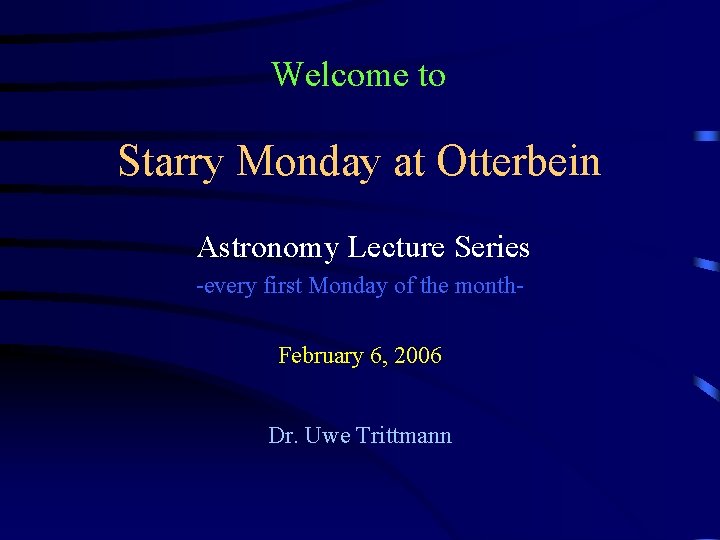 Welcome to

Starry Monday at Otterbein

Astronomy Lecture Series

-every first Monday of the month-

February 6, 2006

Dr. Uwe Trittmann